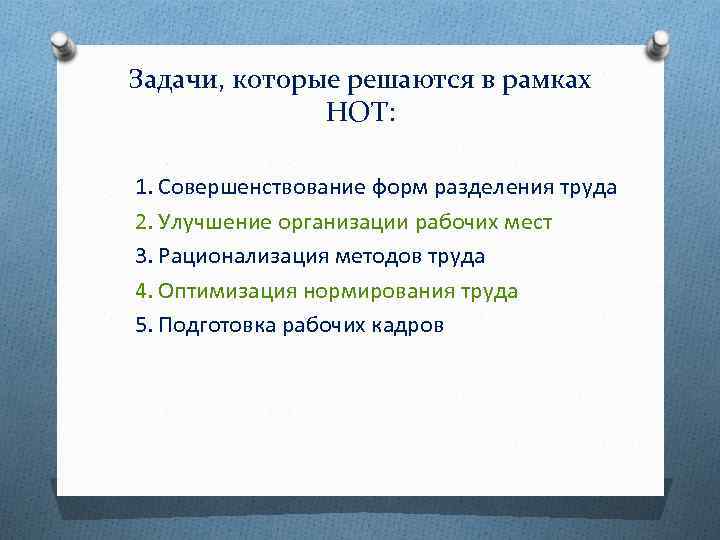 Задачи, которые решаются в рамках НОТ:

1. Совершенствование форм разделения труда
2. Улучшение организации рабочих мест
3. Рационализация методов труда
4. Оптимизация нормирования труда
5. Подготовка рабочих кадров